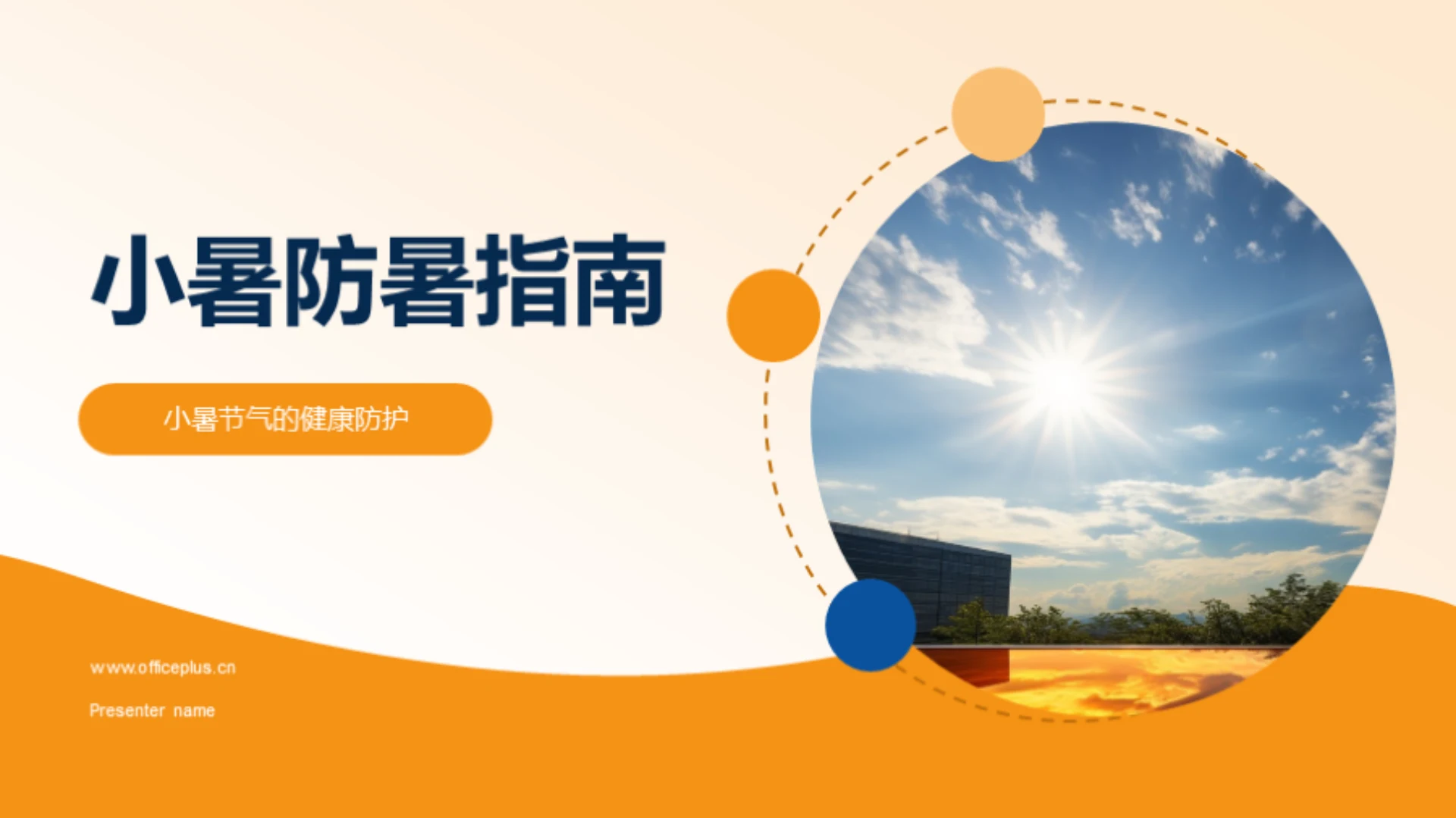 小暑防暑指南

小暑节气的健康防护

www.officeplus.cn

Presenter name